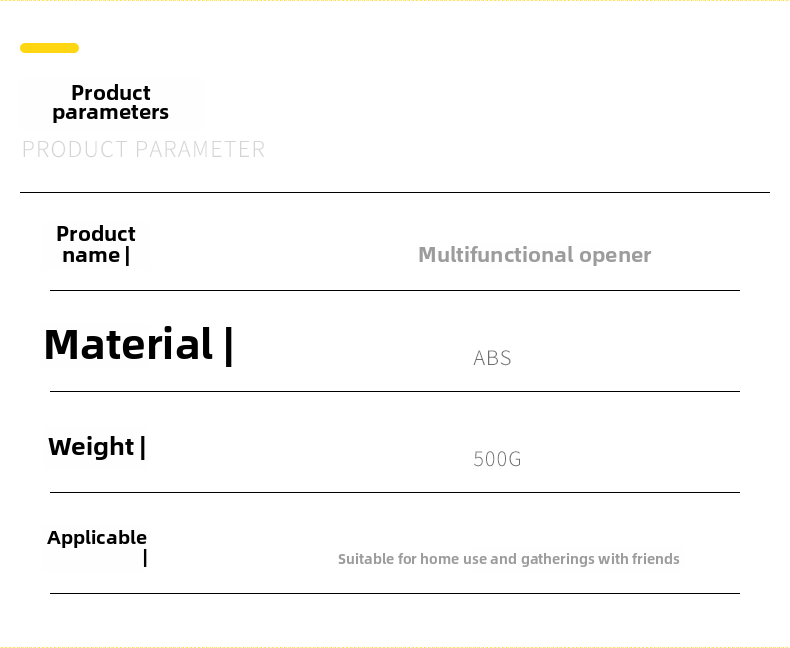 Product parameters

PRODUCT PARAMETER

| Product name \| | Multifunctional opener |
|---|---|
| Material \| | ABS |
| Weight \| | 500G |
| Applicable \| | Suitable for home use and gatherings with friends |